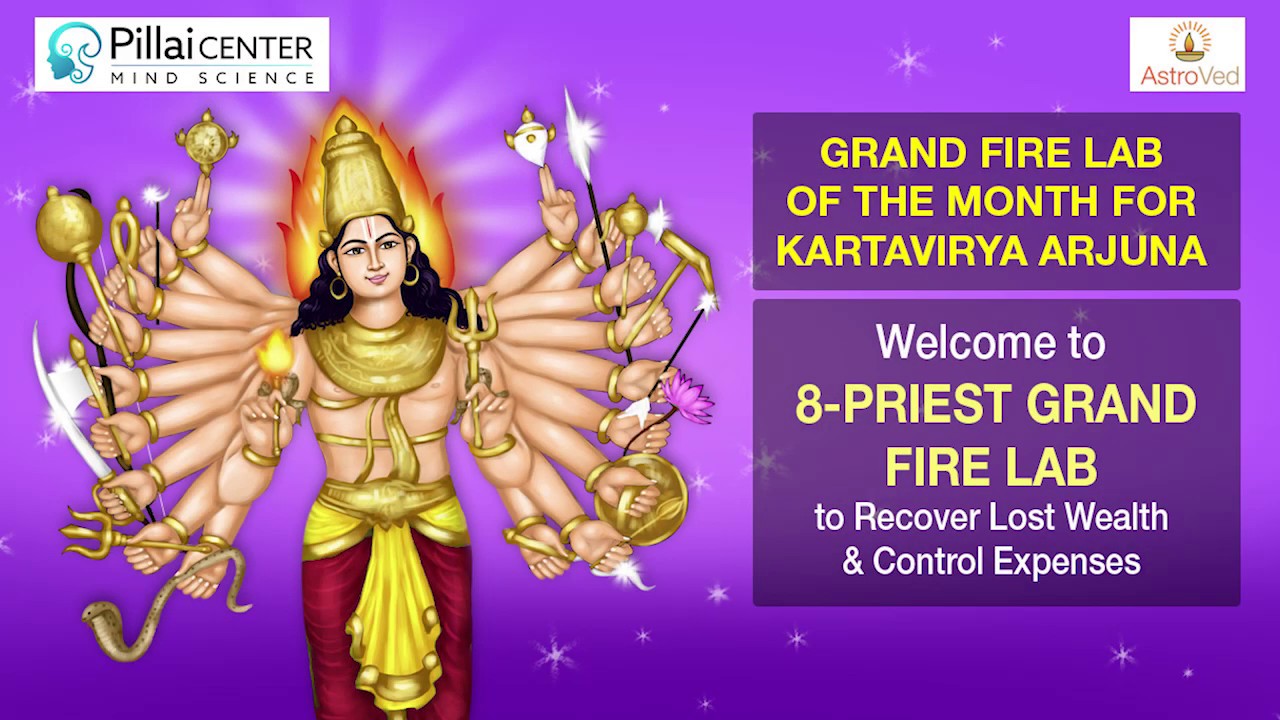 Pillai CENTER
MIND SCIENCE

AstroVed

GRAND FIRE LAB OF THE MONTH FOR KARTAVIRYA ARJUNA

Welcome to
8-PRIEST GRAND FIRE LAB
to Recover Lost Wealth & Control Expenses